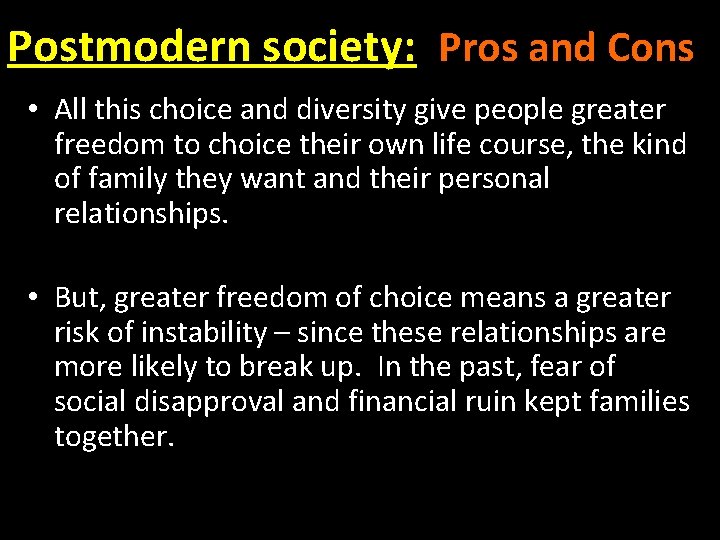 Postmodern society: Pros and Cons

• All this choice and diversity give people greater freedom to choice their own life course, the kind of family they want and their personal relationships.

• But, greater freedom of choice means a greater risk of instability – since these relationships are more likely to break up. In the past, fear of social disapproval and financial ruin kept families together.